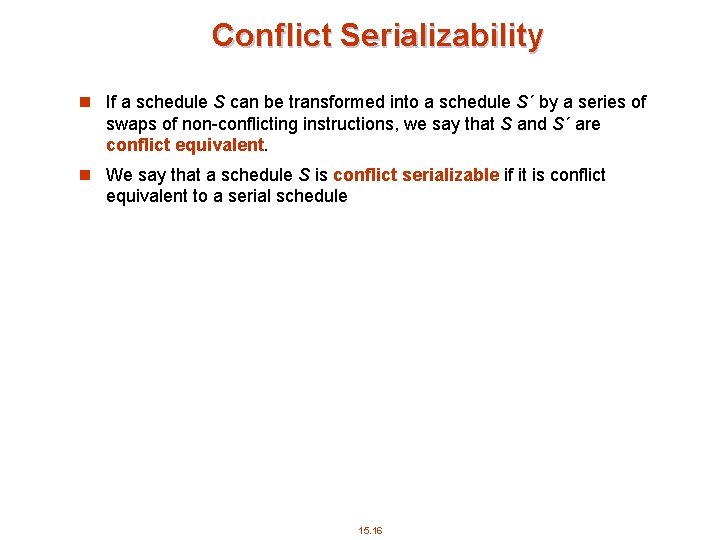 Conflict Serializability

If a schedule S can be transformed into a schedule S´ by a series of swaps of non-conflicting instructions, we say that S and S´ are conflict equivalent.

We say that a schedule S is conflict serializable if it is conflict equivalent to a serial schedule

15.16